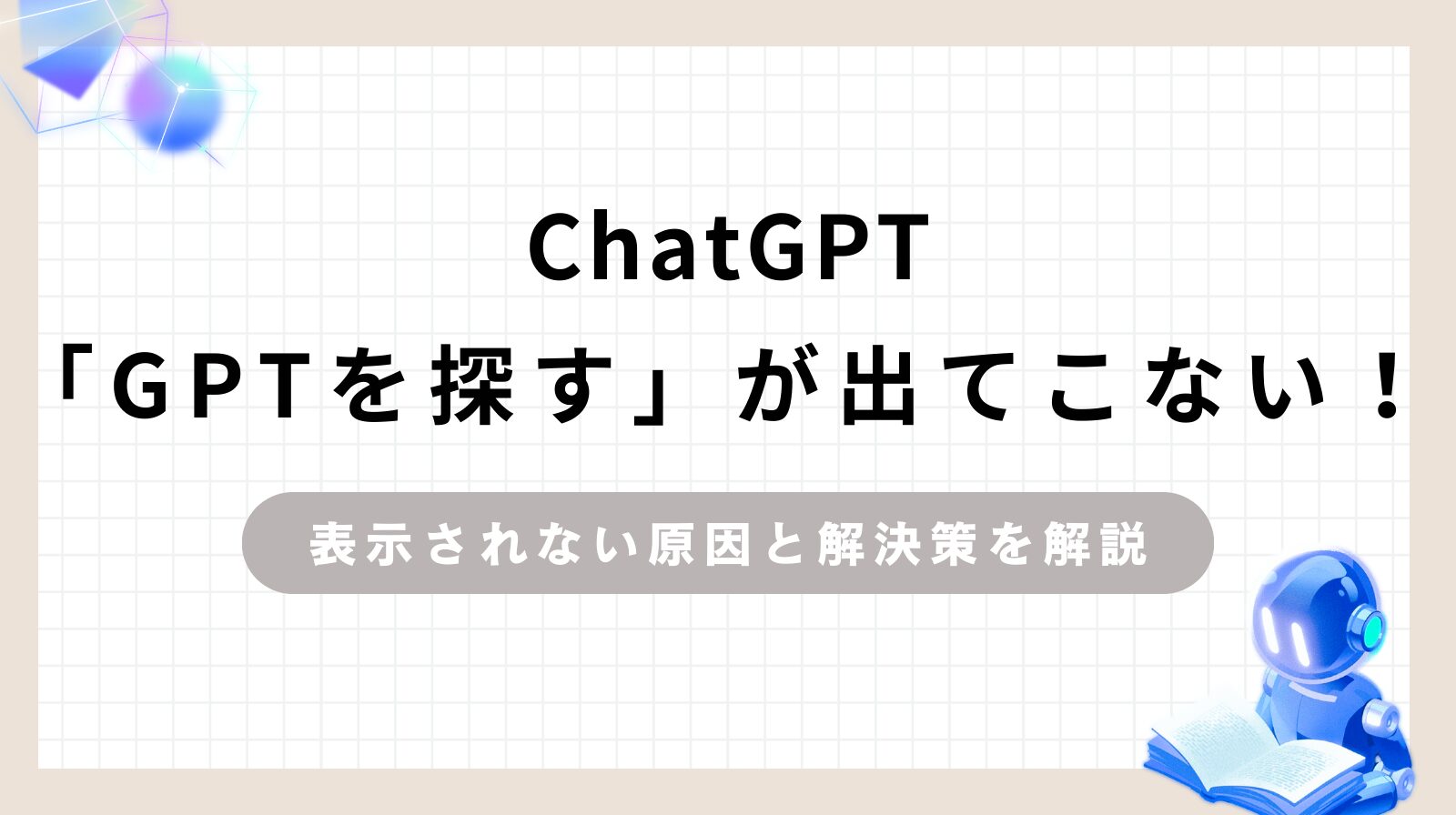 ChatGPT
「GPTを探す」が出てこない！

表示されない原因と解決策を解説